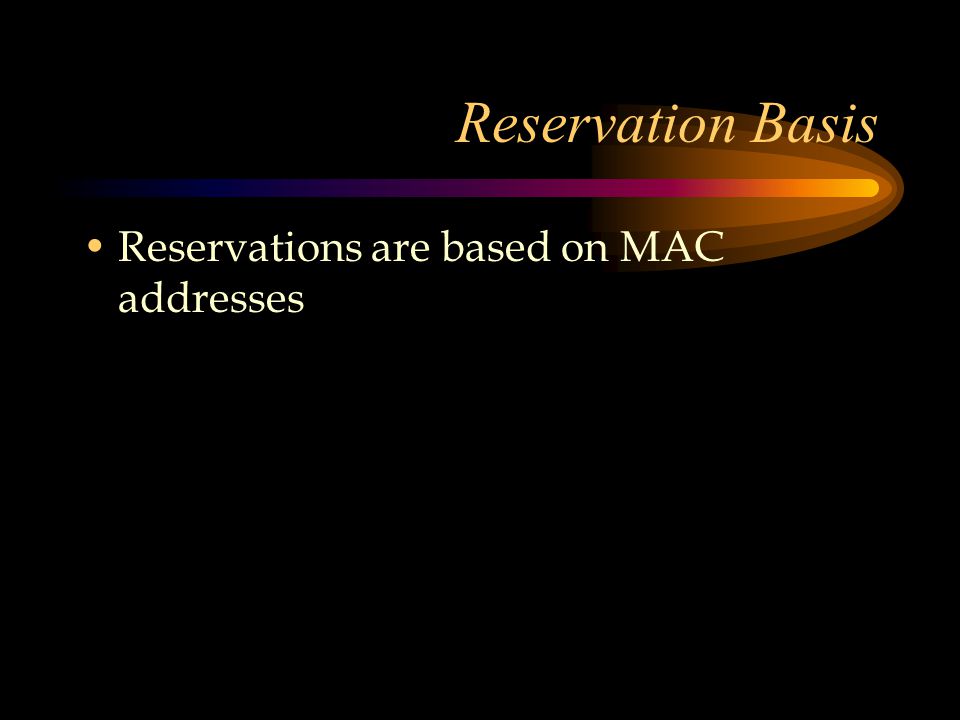 Reservation Basis

• Reservations are based on MAC addresses